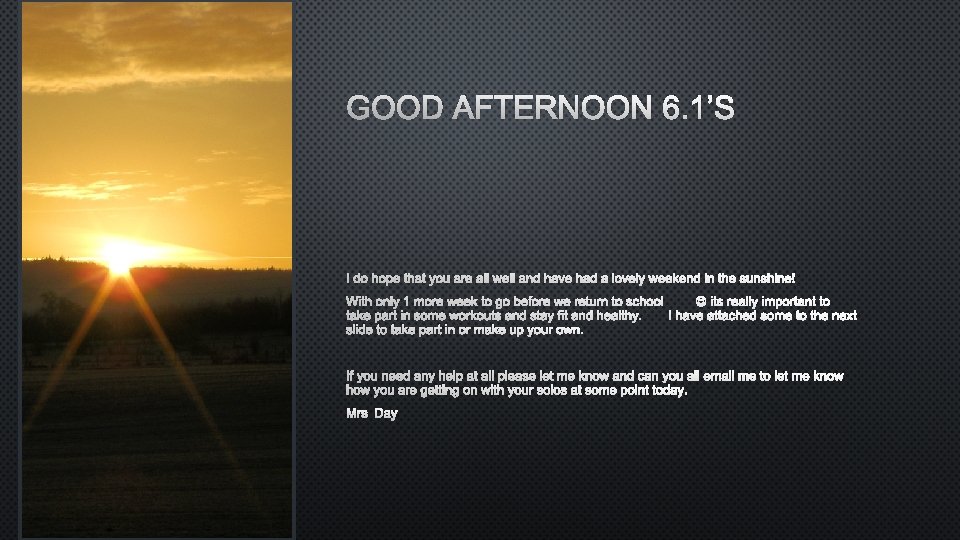 GOOD AFTERNOON 6.1'S

I do hope that you are all well and have had a lovely weekend in the sunshine!

With only 1 more week to go before we return to school ☺ its really important to take part in some workouts and stay fit and healthy. I have attached some to the next slide to take part in or make up your own.

If you need any help at all please let me know and can you all email me to let me know how you are getting on with your solos at some point today.

Mrs Day